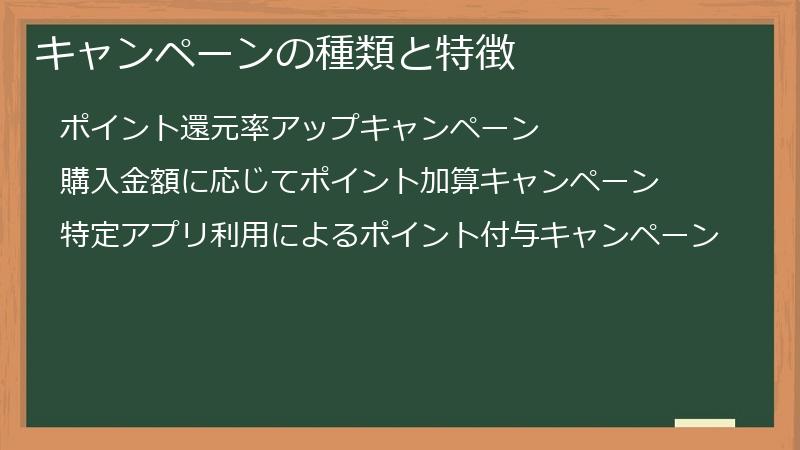 キャンペーンの種類と特徴

ポイント還元率アップキャンペーン

購入金額に応じてポイント加算キャンペーン

特定アプリ利用によるポイント付与キャンペーン